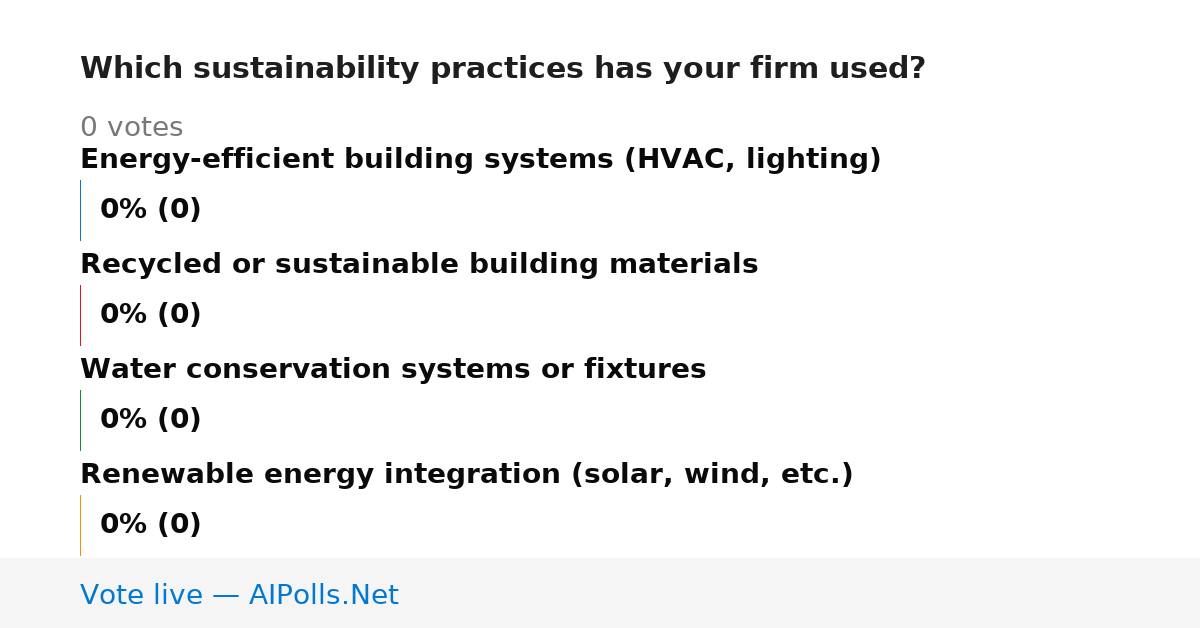 Which sustainability practices has your firm used?

0 votes

Energy-efficient building systems (HVAC, lighting)

0% (0)

Recycled or sustainable building materials

0% (0)

Water conservation systems or fixtures

0% (0)

Renewable energy integration (solar, wind, etc.)

0% (0)

Vote live — AIPolls.Net